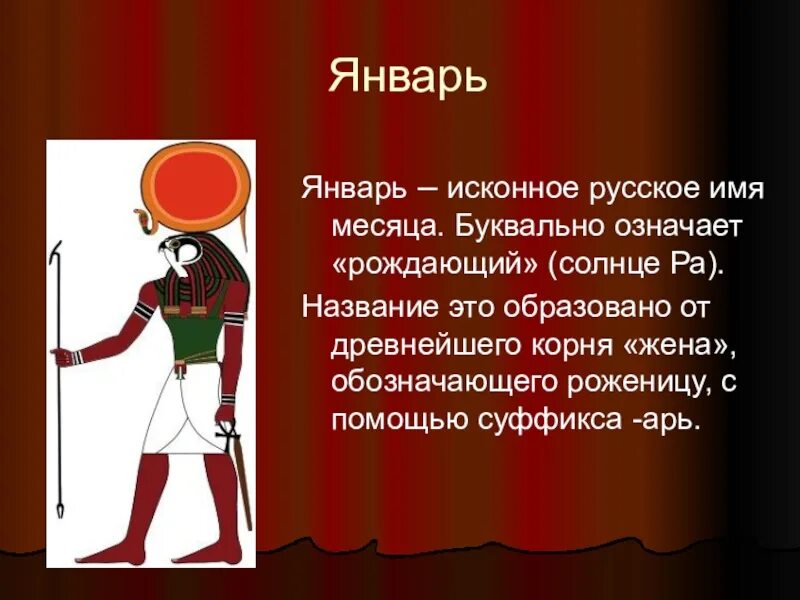 Январь

Январь – исконное русское имя месяца. Буквально означает «рождающий» (солнце Ра).

Название это образовано от древнейшего корня «жена», обозначающего роженицу, с помощью суффикса -арь.